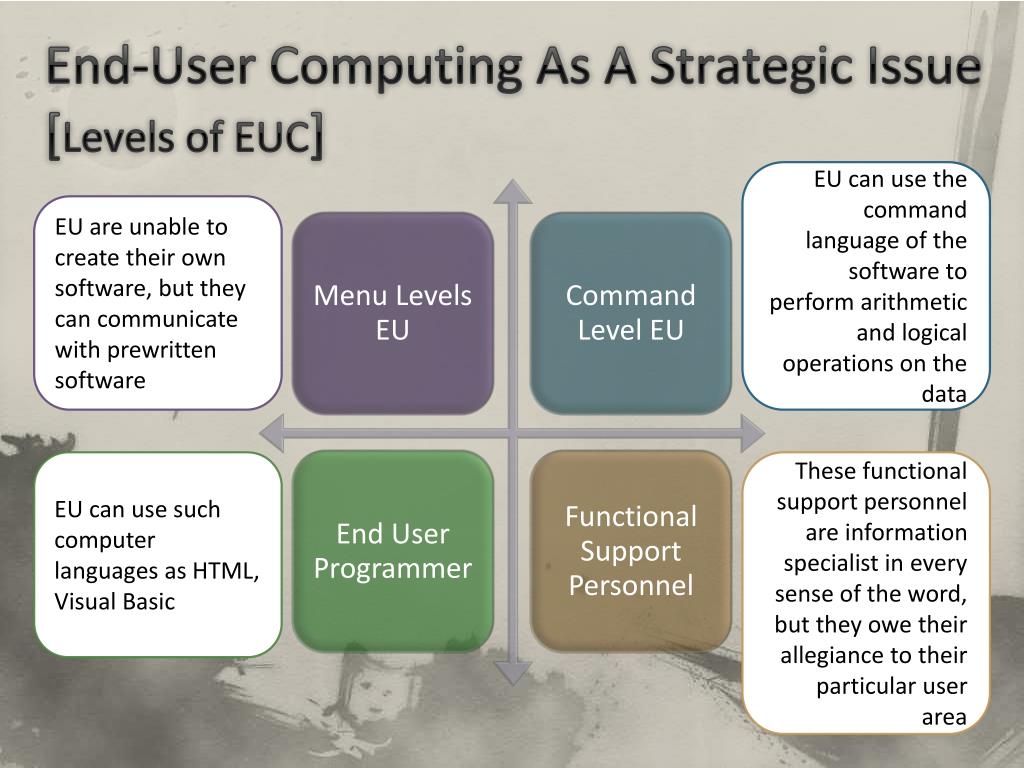 End-User Computing As A Strategic Issue
[Levels of EUC]

EU are unable to create their own software, but they can communicate with prewritten software

Menu Levels EU

Command Level EU

EU can use the command language of the software to perform arithmetic and logical operations on the data

EU can use such computer languages as HTML, Visual Basic

End User Programmer

Functional Support Personnel

These functional support personnel are information specialist in every sense of the word, but they owe their allegiance to their particular user area